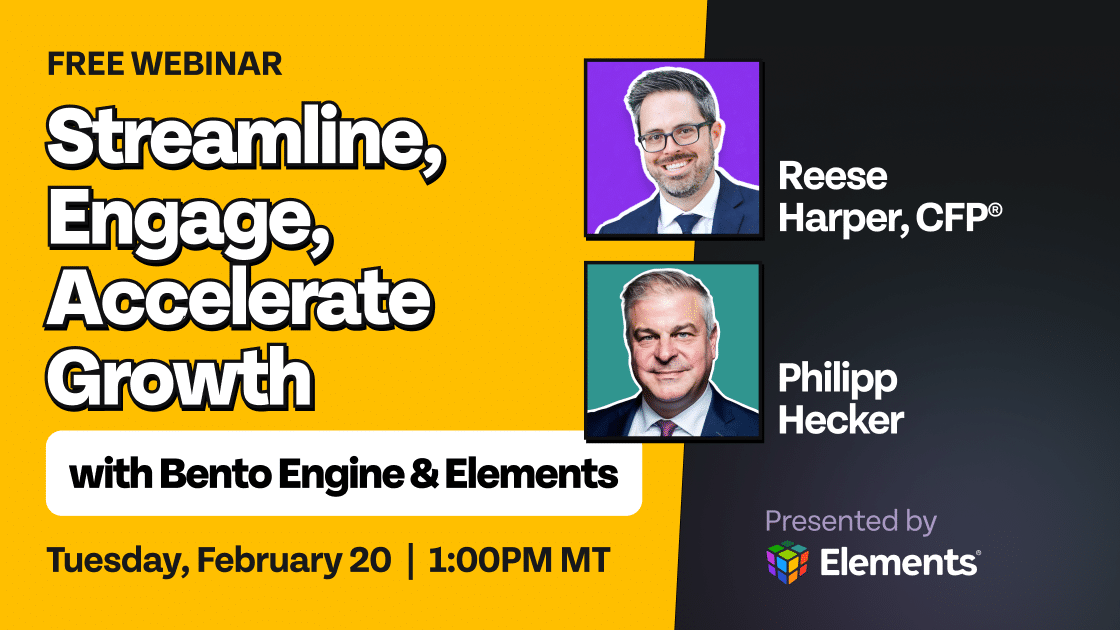 FREE WEBINAR

Streamline, Engage, Accelerate Growth

with Bento Engine & Elements

Tuesday, February 20 | 1:00PM MT

Reese Harper, CFP®

Philipp Hecker

Presented by

Elements®